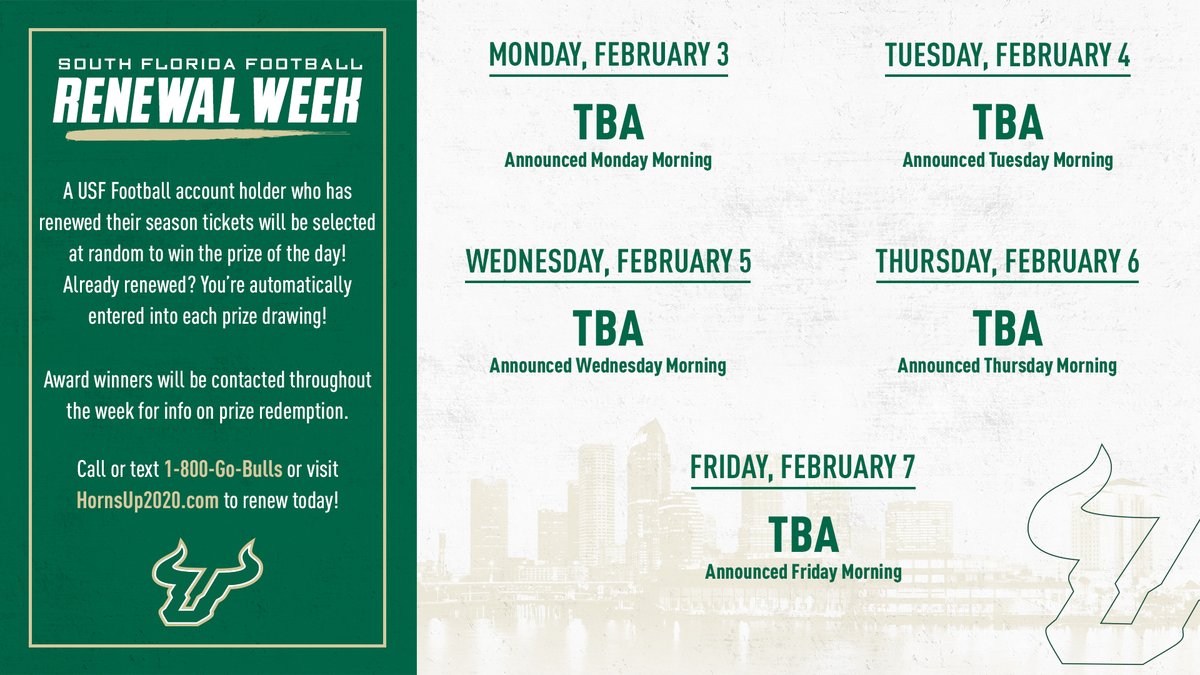 SOUTH FLORIDA FOOTBALL
RENEWAL WEEK

A USF Football account holder who has renewed their season tickets will be selected at random to win the prize of the day! Already renewed? You're automatically entered into each prize drawing!

Award winners will be contacted throughout the week for info on prize redemption.

Call or text 1-800-Go-Bulls or visit HornsUp2020.com to renew today!

MONDAY, FEBRUARY 3
TBA
Announced Monday Morning

TUESDAY, FEBRUARY 4
TBA
Announced Tuesday Morning

WEDNESDAY, FEBRUARY 5
TBA
Announced Wednesday Morning

THURSDAY, FEBRUARY 6
TBA
Announced Thursday Morning

FRIDAY, FEBRUARY 7
TBA
Announced Friday Morning